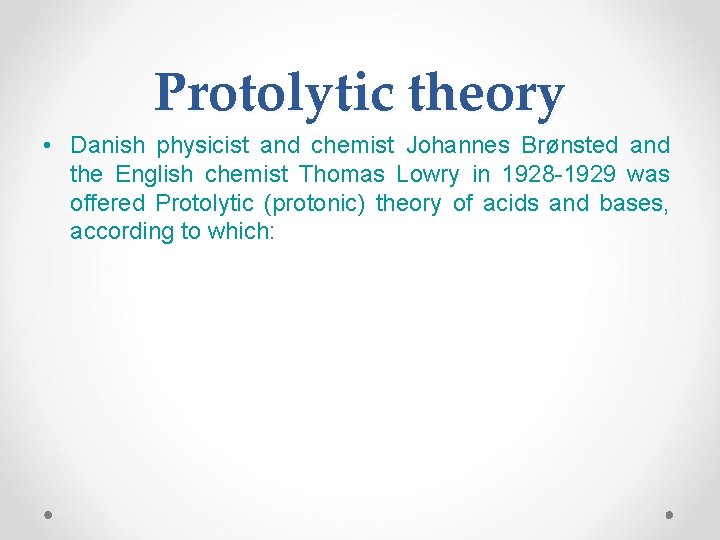 Protolytic theory

• Danish physicist and chemist Johannes Brønsted and the English chemist Thomas Lowry in 1928-1929 was offered Protolytic (protonic) theory of acids and bases, according to which: